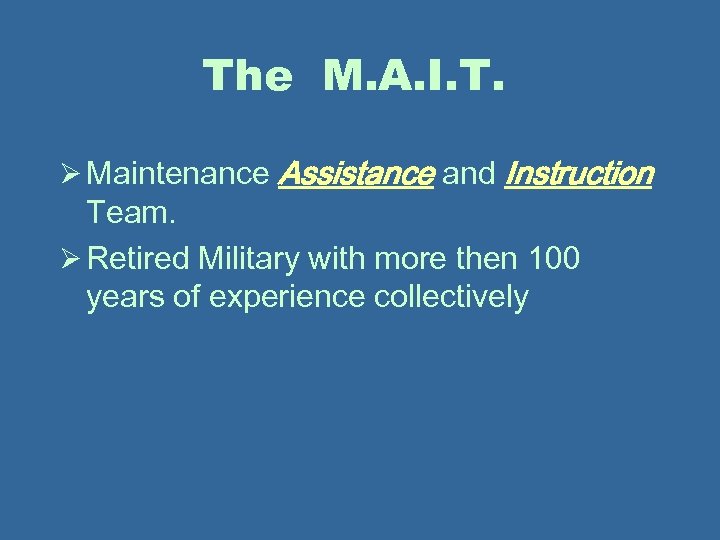 The M.A.I.T.

➢ Maintenance Assistance and Instruction Team.

➢ Retired Military with more then 100 years of experience collectively